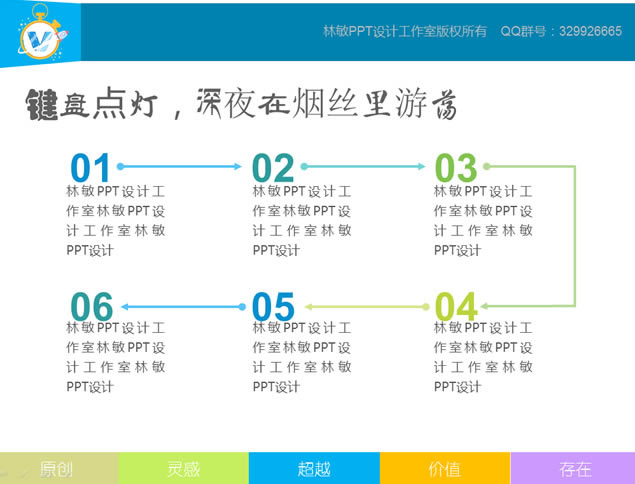 林敏PPT设计工作室版权所有　QQ群号：329926665

键盘点灯，深夜在烟丝里游荡

01
林敏PPT设计工作室林敏PPT设计工作室林敏PPT设计

02
林敏PPT设计工作室林敏PPT设计工作室林敏PPT设计

03
林敏PPT设计工作室林敏PPT设计工作室林敏PPT设计

06
林敏PPT设计工作室林敏PPT设计工作室林敏PPT设计

05
林敏PPT设计工作室林敏PPT设计工作室林敏PPT设计

04
林敏PPT设计工作室林敏PPT设计工作室林敏PPT设计

原创　灵感　超越　价值　存在